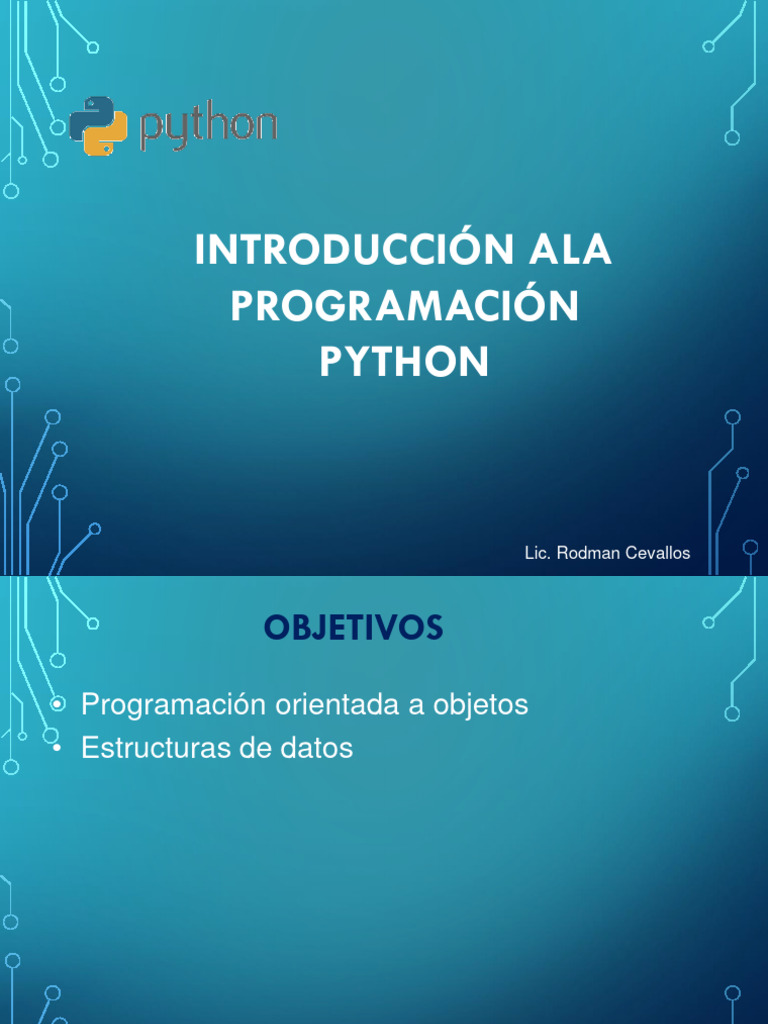 python

INTRODUCCIÓN ALA PROGRAMACIÓN PYTHON

Lic. Rodman Cevallos

OBJETIVOS

• Programación orientada a objetos
• Estructuras de datos